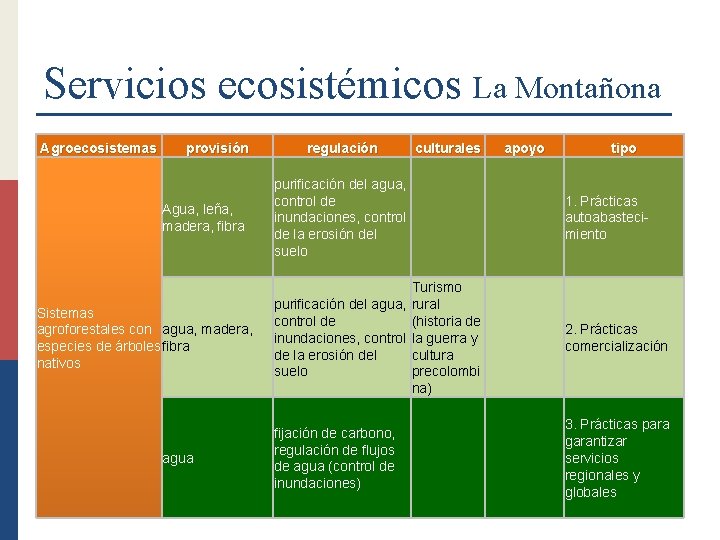 Servicios ecosistémicos La Montañona

| Agroecosistemas | provisión | regulación | culturales | apoyo | tipo |
|---|---|---|---|---|---|
| Sistemas agroforestales con especies de árboles nativos | Agua, leña, madera, fibra | purificación del agua, control de inundaciones, control de la erosión del suelo | | | 1. Prácticas autoabastecimiento |
| | agua, madera, fibra | purificación del agua, control de inundaciones, control de la erosión del suelo | Turismo rural (historia de la guerra y cultura precolombina) | | 2. Prácticas comercialización |
| | agua | fijación de carbono, regulación de flujos de agua (control de inundaciones) | | | 3. Prácticas para garantizar servicios regionales y globales |